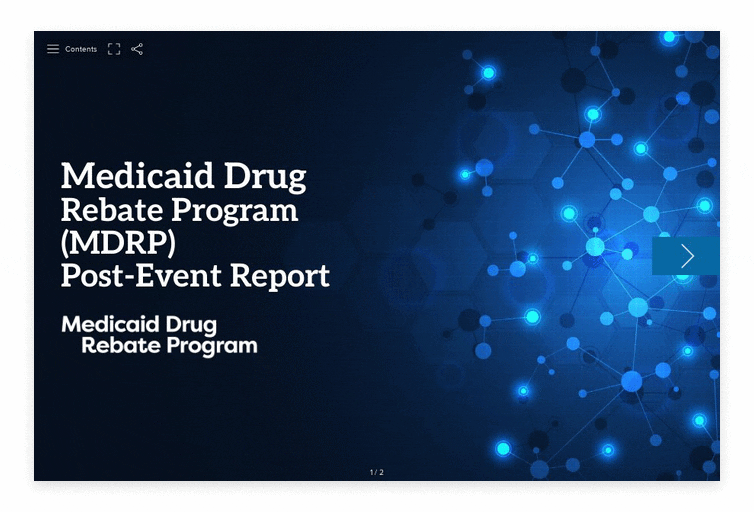 Contents

Medicaid Drug Rebate Program (MDRP) Post-Event Report

Medicaid Drug Rebate Program

1 / 2